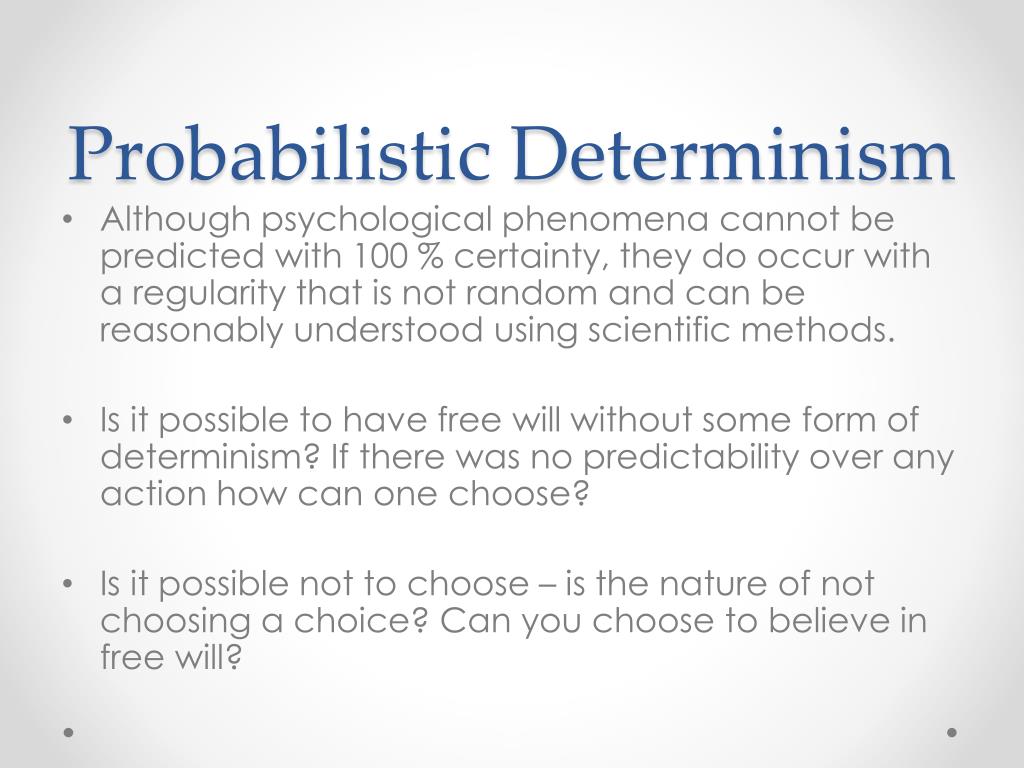 Probabilistic Determinism

• Although psychological phenomena cannot be predicted with 100 % certainty, they do occur with a regularity that is not random and can be reasonably understood using scientific methods.

• Is it possible to have free will without some form of determinism? If there was no predictability over any action how can one choose?

• Is it possible not to choose – is the nature of not choosing a choice? Can you choose to believe in free will?